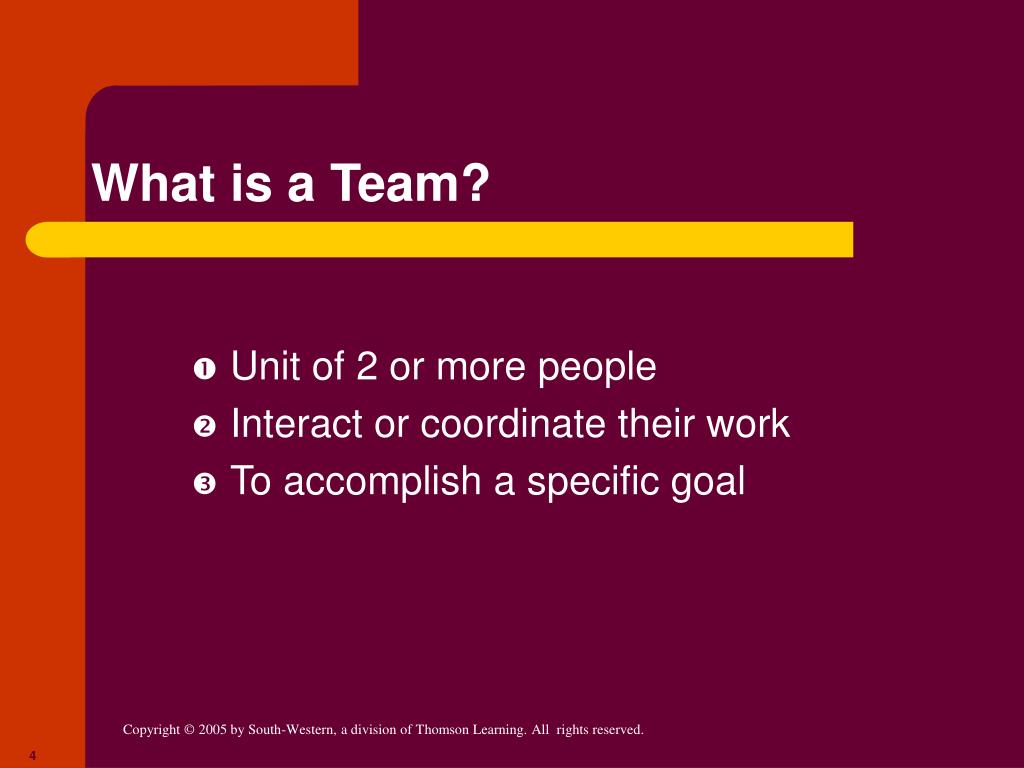 What is a Team?

❶ Unit of 2 or more people
❷ Interact or coordinate their work
❸ To accomplish a specific goal

Copyright © 2005 by South-Western, a division of Thomson Learning. All rights reserved.

4